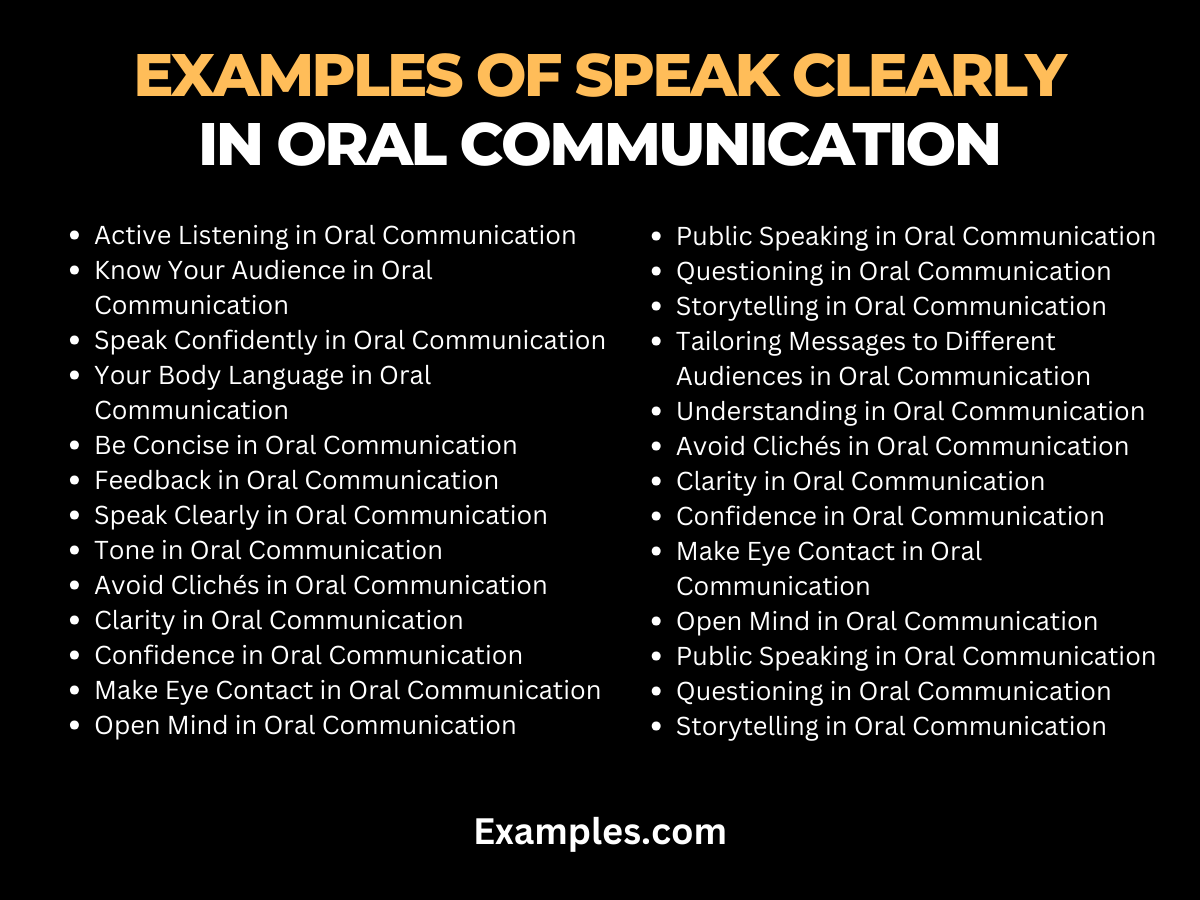 EXAMPLES OF SPEAK CLEARLY
IN ORAL COMMUNICATION

- Active Listening in Oral Communication
- Know Your Audience in Oral Communication
- Speak Confidently in Oral Communication
- Your Body Language in Oral Communication
- Be Concise in Oral Communication
- Feedback in Oral Communication
- Speak Clearly in Oral Communication
- Tone in Oral Communication
- Avoid Clichés in Oral Communication
- Clarity in Oral Communication
- Confidence in Oral Communication
- Make Eye Contact in Oral Communication
- Open Mind in Oral Communication

- Public Speaking in Oral Communication
- Questioning in Oral Communication
- Storytelling in Oral Communication
- Tailoring Messages to Different Audiences in Oral Communication
- Understanding in Oral Communication
- Avoid Clichés in Oral Communication
- Clarity in Oral Communication
- Confidence in Oral Communication
- Make Eye Contact in Oral Communication
- Open Mind in Oral Communication
- Public Speaking in Oral Communication
- Questioning in Oral Communication
- Storytelling in Oral Communication

Examples.com